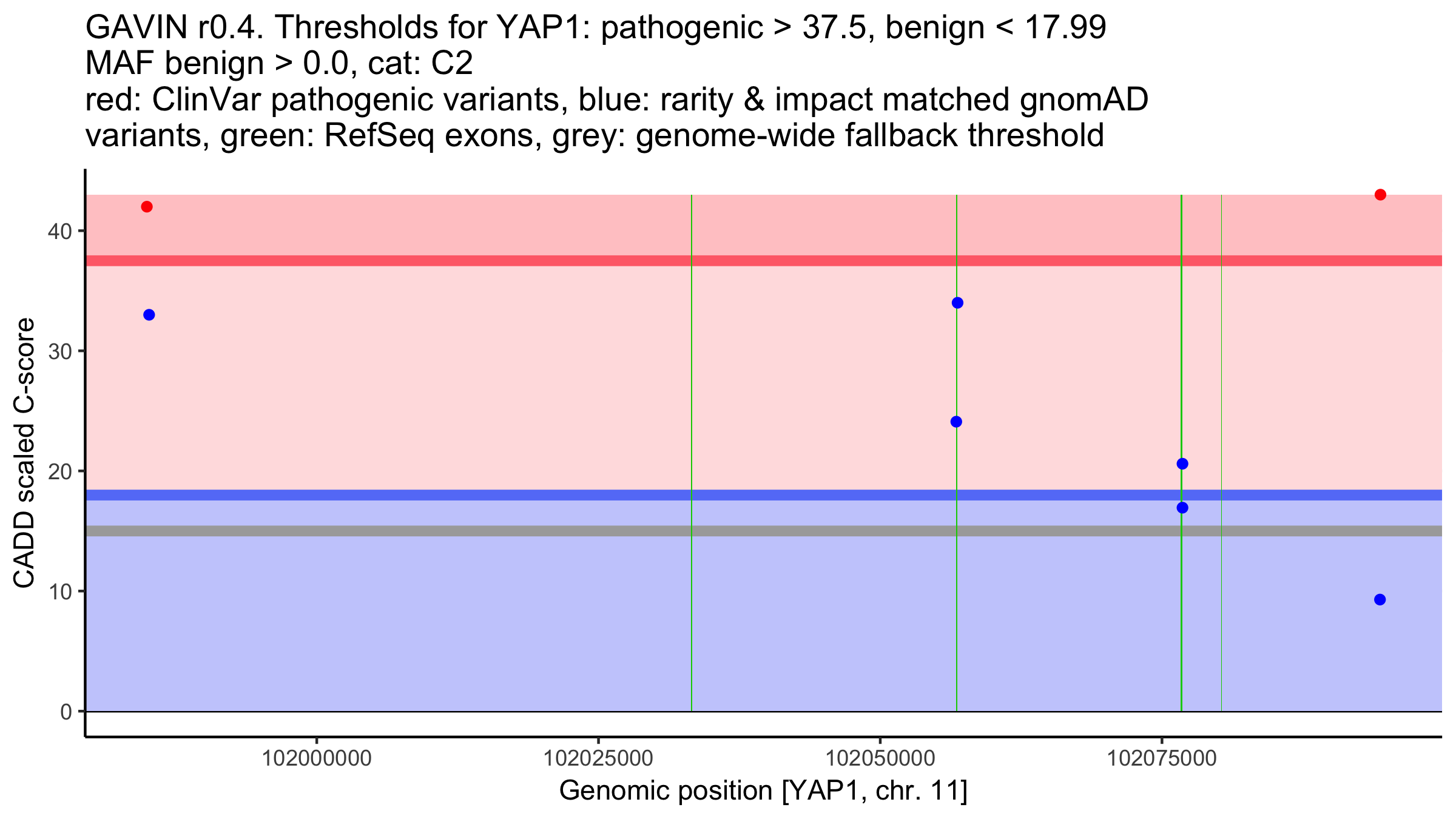 GAVIN r0.4. Thresholds for YAP1: pathogenic > 37.5, benign < 17.99
MAF benign > 0.0, cat: C2
red: ClinVar pathogenic variants, blue: rarity & impact matched gnomAD variants, green: RefSeq exons, grey: genome-wide fallback threshold

CADD scaled C-score

40
30
20
10
0

102000000
102025000
102050000
102075000

Genomic position [YAP1, chr. 11]